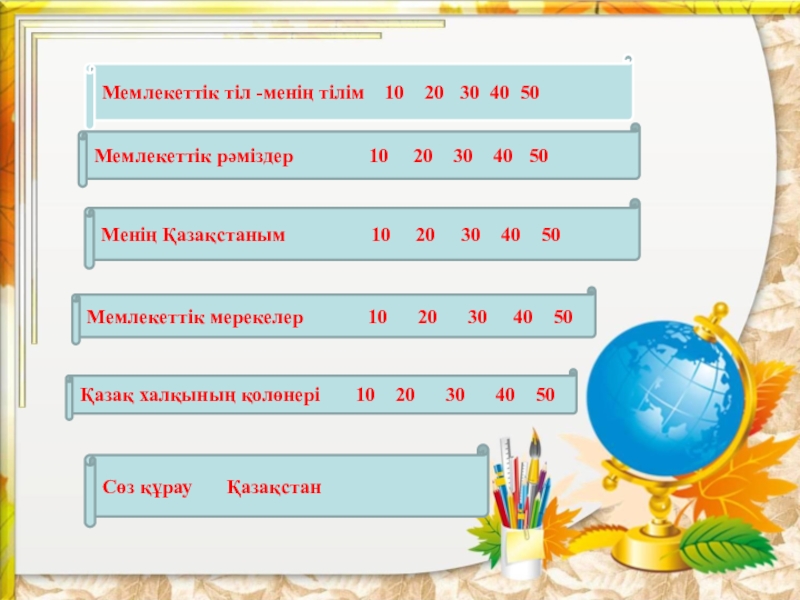 Мемлекеттік тіл -менің тілім 10 20 30 40 50

Мемлекеттік рәміздер 10 20 30 40 50

Менің Қазақстаным 10 20 30 40 50

Мемлекеттік мерекелер 10 20 30 40 50

Қазақ халқының қолөнері 10 20 30 40 50

Сөз құрау Қазақстан